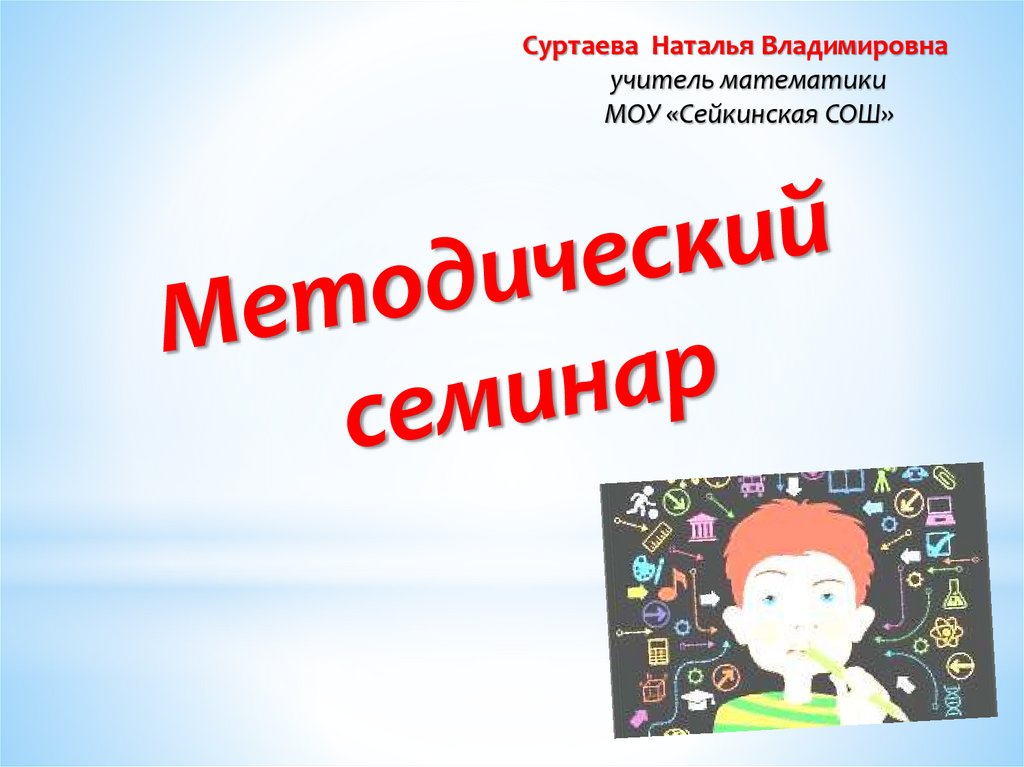 Суртаева Наталья Владимировна
учитель математики
МОУ «Сейкинская СОШ»

Методический семинар